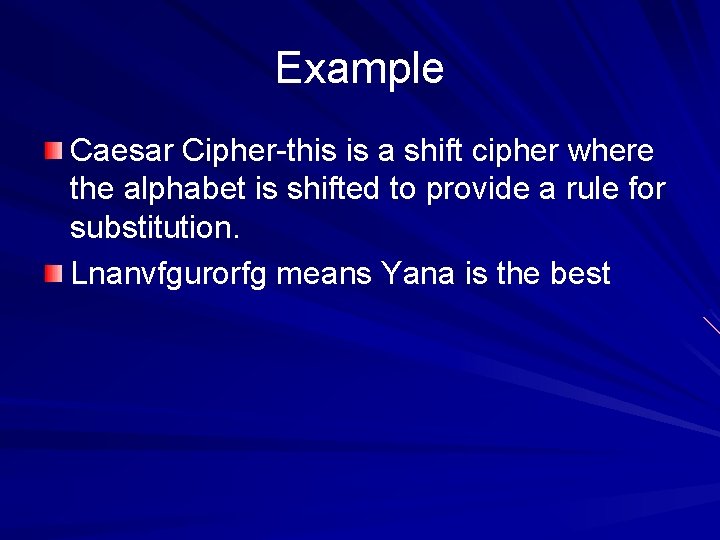 Example

Caesar Cipher-this is a shift cipher where the alphabet is shifted to provide a rule for substitution.

Lnanvfgurorfg means Yana is the best